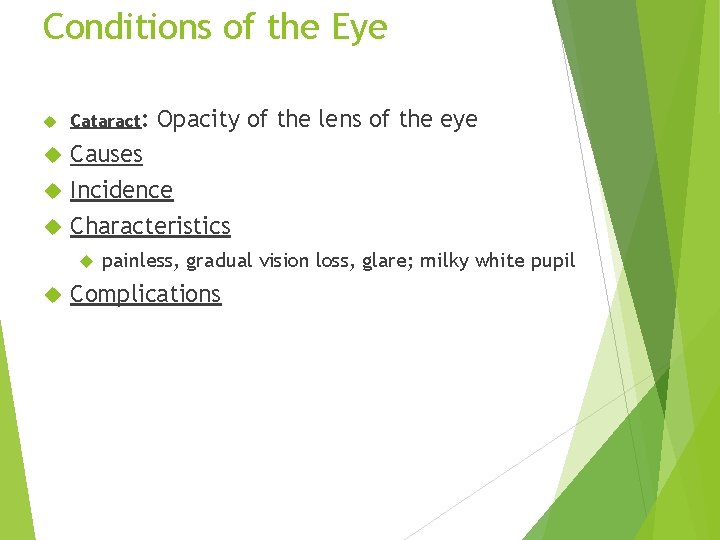 Conditions of the Eye

Cataract: Opacity of the lens of the eye

Causes

Incidence

Characteristics

painless, gradual vision loss, glare; milky white pupil

Complications